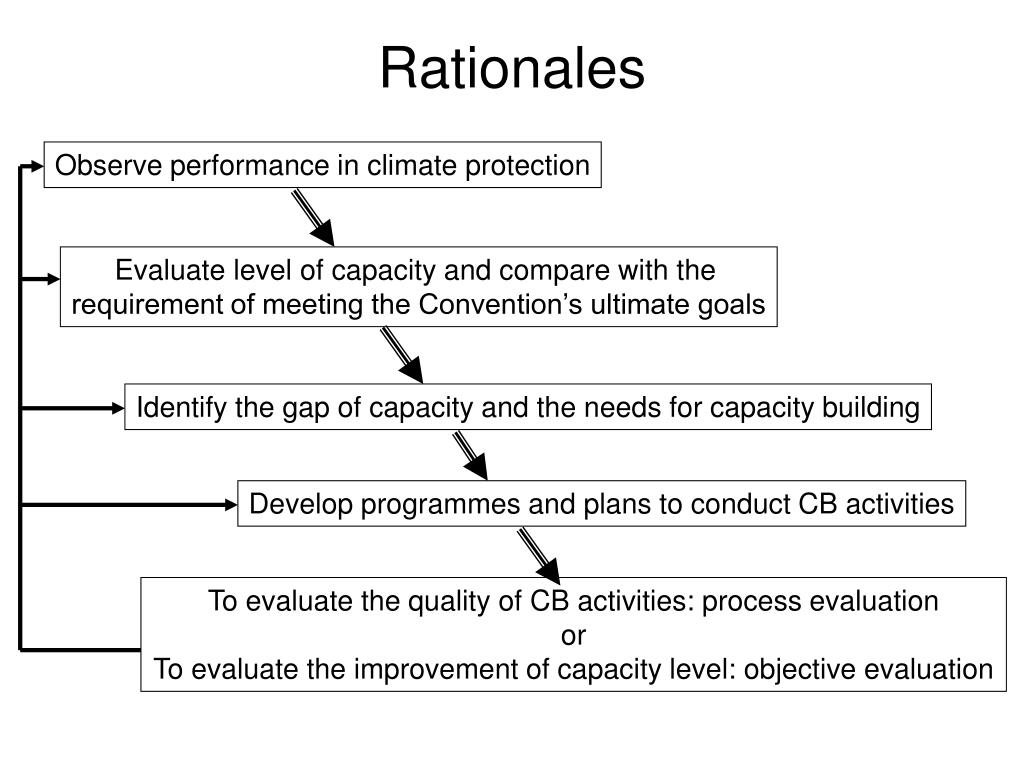 Rationales

Observe performance in climate protection

Evaluate level of capacity and compare with the requirement of meeting the Convention’s ultimate goals

Identify the gap of capacity and the needs for capacity building

Develop programmes and plans to conduct CB activities

To evaluate the quality of CB activities: process evaluation
or
To evaluate the improvement of capacity level: objective evaluation